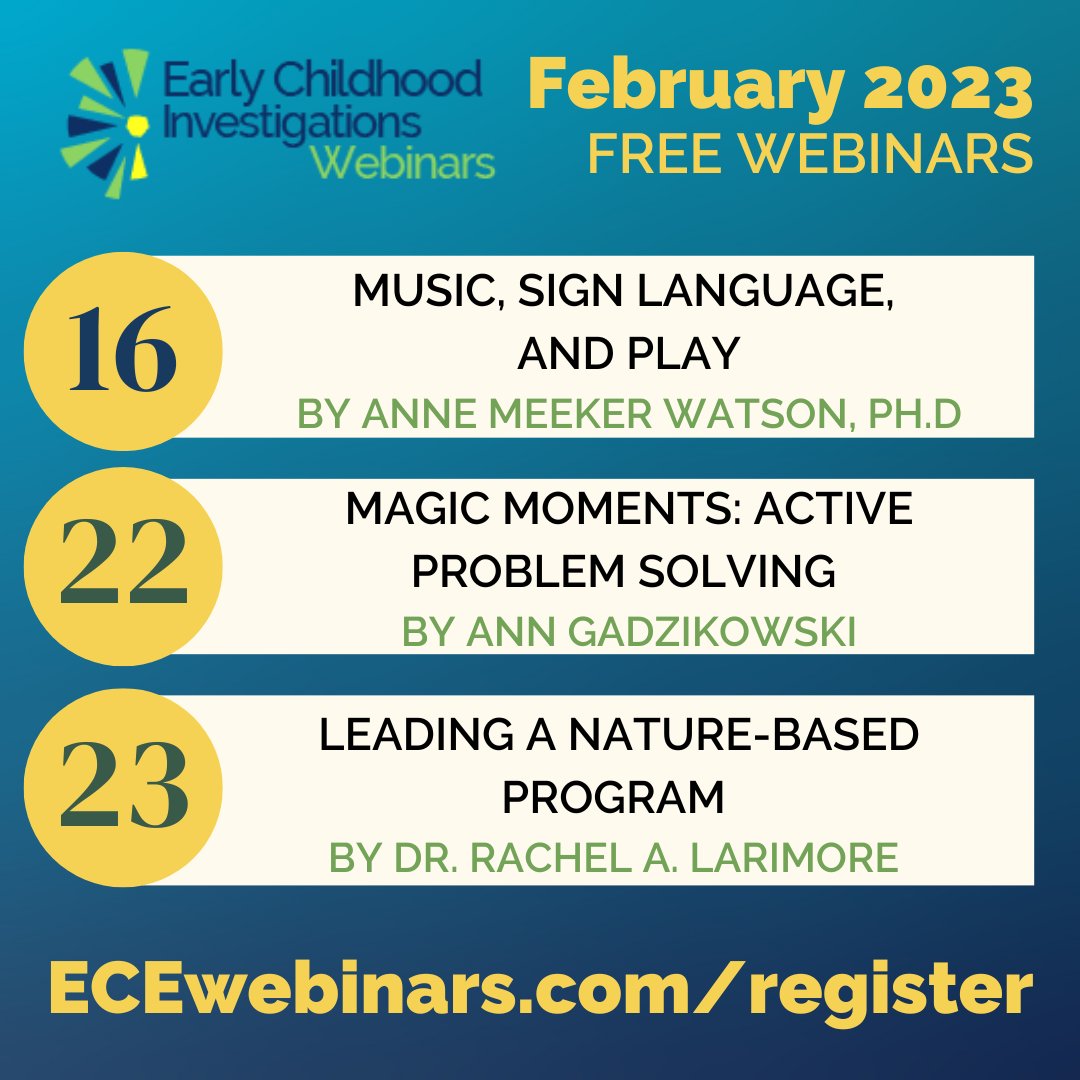 Early Childhood Investigations Webinars

February 2023
FREE WEBINARS

16
MUSIC, SIGN LANGUAGE, AND PLAY
BY ANNE MEEKER WATSON, PH.D

22
MAGIC MOMENTS: ACTIVE PROBLEM SOLVING
BY ANN GADZIKOWSKI

23
LEADING A NATURE-BASED PROGRAM
BY DR. RACHEL A. LARIMORE

ECEwebinars.com/register